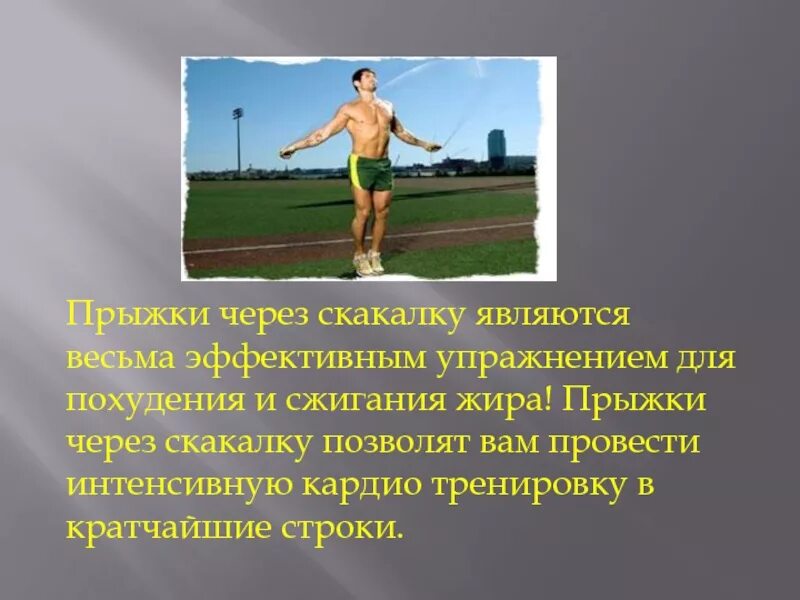 Прыжки через скакалку являются весьма эффективным упражнением для похудения и сжигания жира! Прыжки через скакалку позволят вам провести интенсивную кардио тренировку в кратчайшие строки.